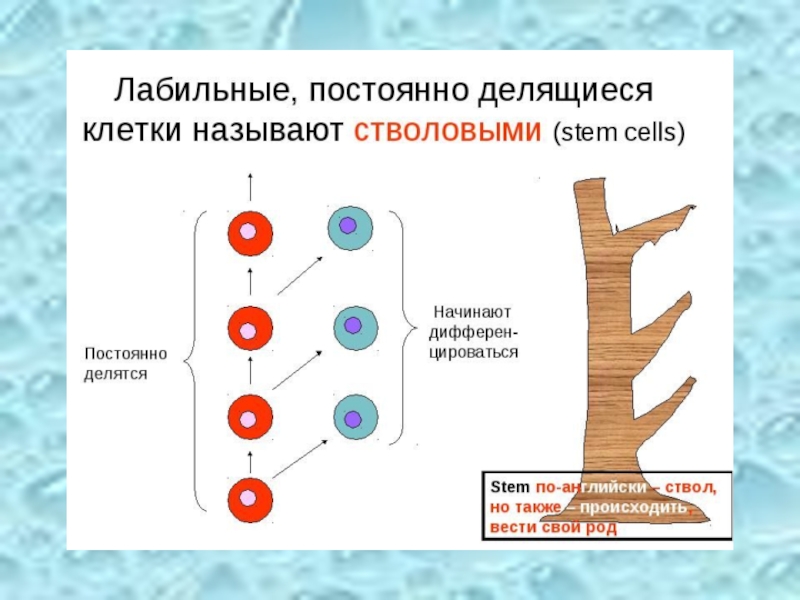 Лабильные, постоянно делящиеся клетки называют стволовыми (stem cells)

Постоянно делятся

Начинают дифференцироваться

Stem по-английски – ствол, но также – происходить, вести свой род